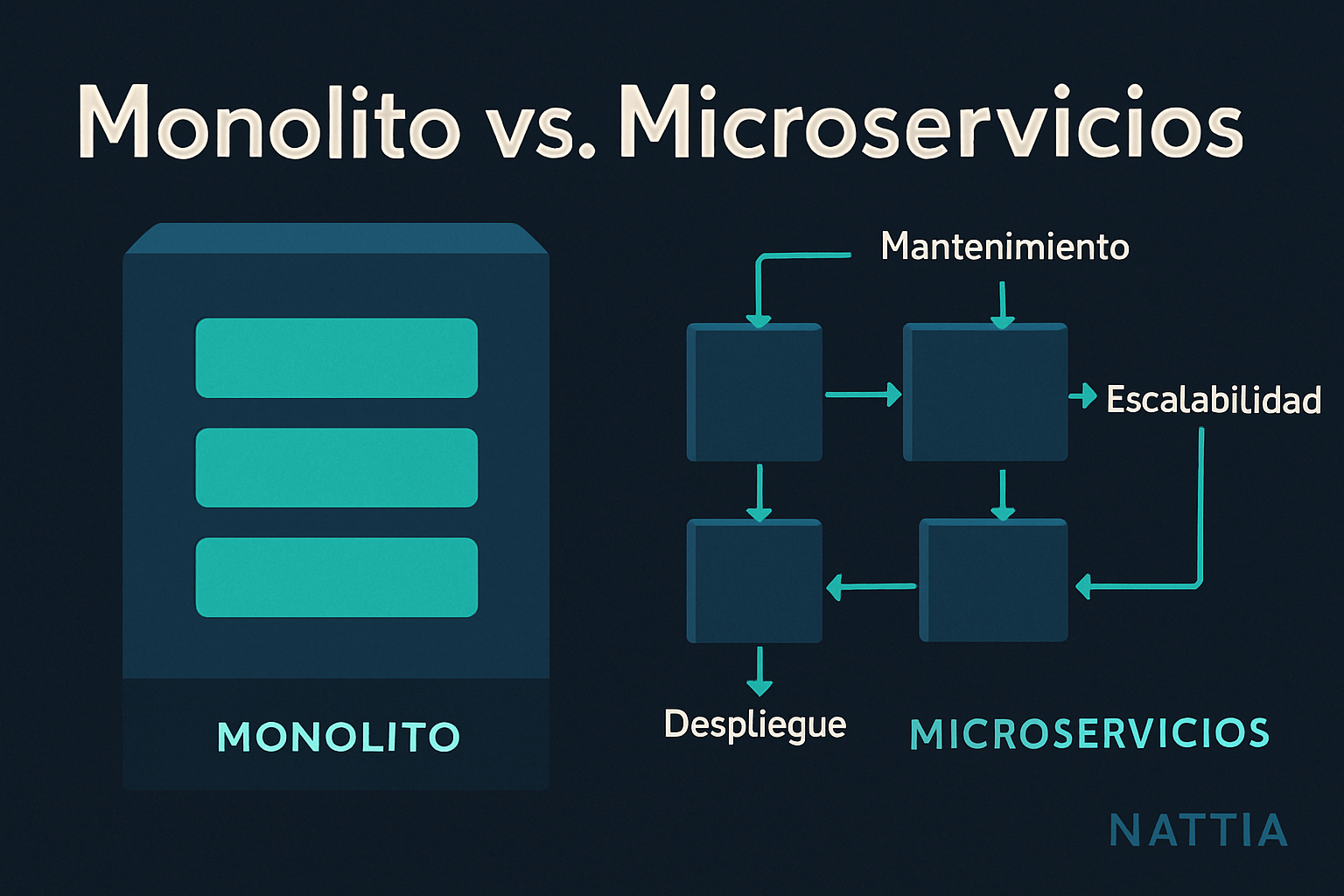 Monolito vs. Microservicios

MONOLITO

Mantenimiento

Escalabilidad

Despliegue

MICROSERVICIOS

NATTIA